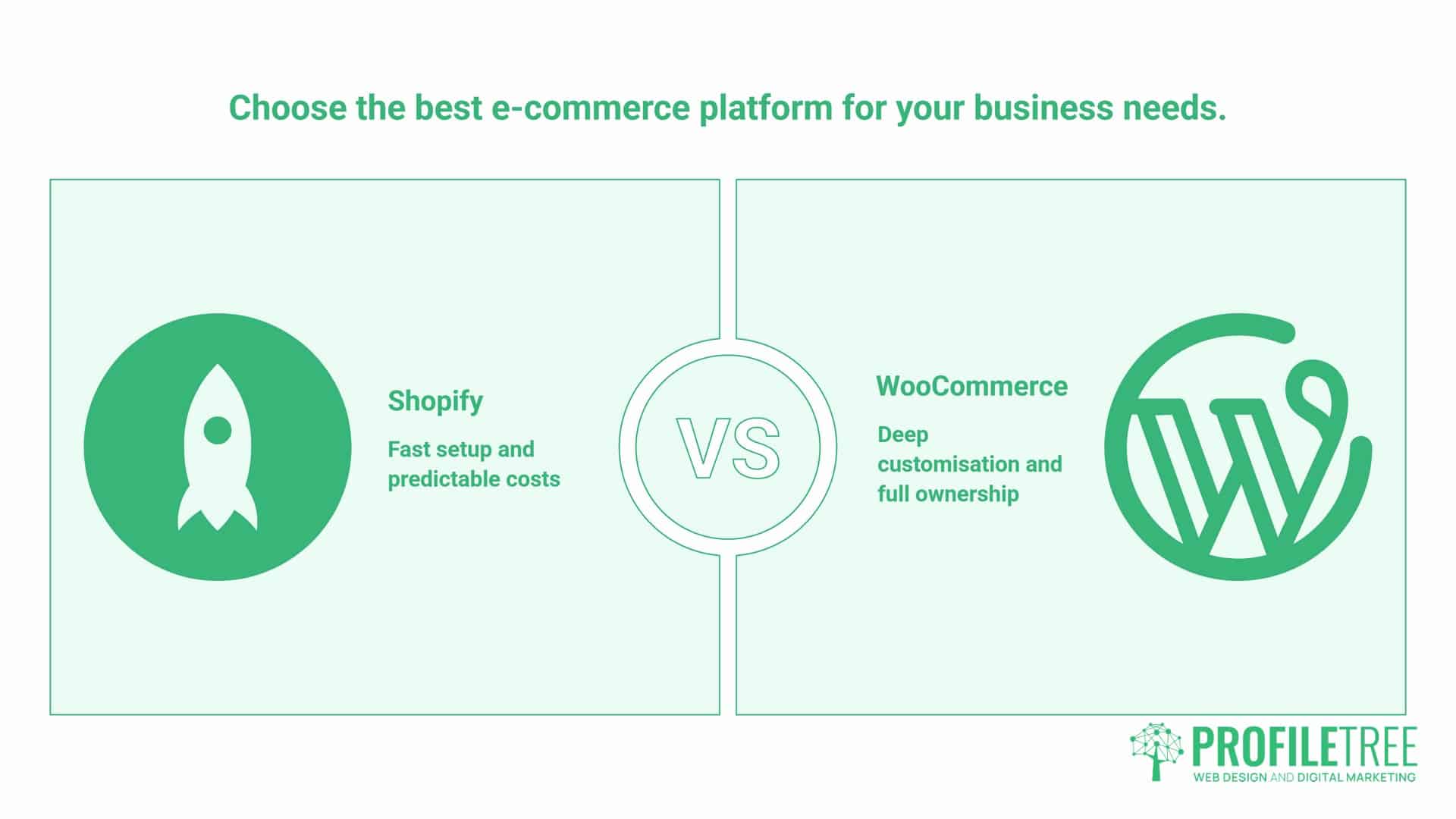 Choose the best e-commerce platform for your business needs.

Shopify

Fast setup and predictable costs

VS

WooCommerce

Deep customisation and full ownership

PROFILETREE
WEB DESIGN AND DIGITAL MARKETING